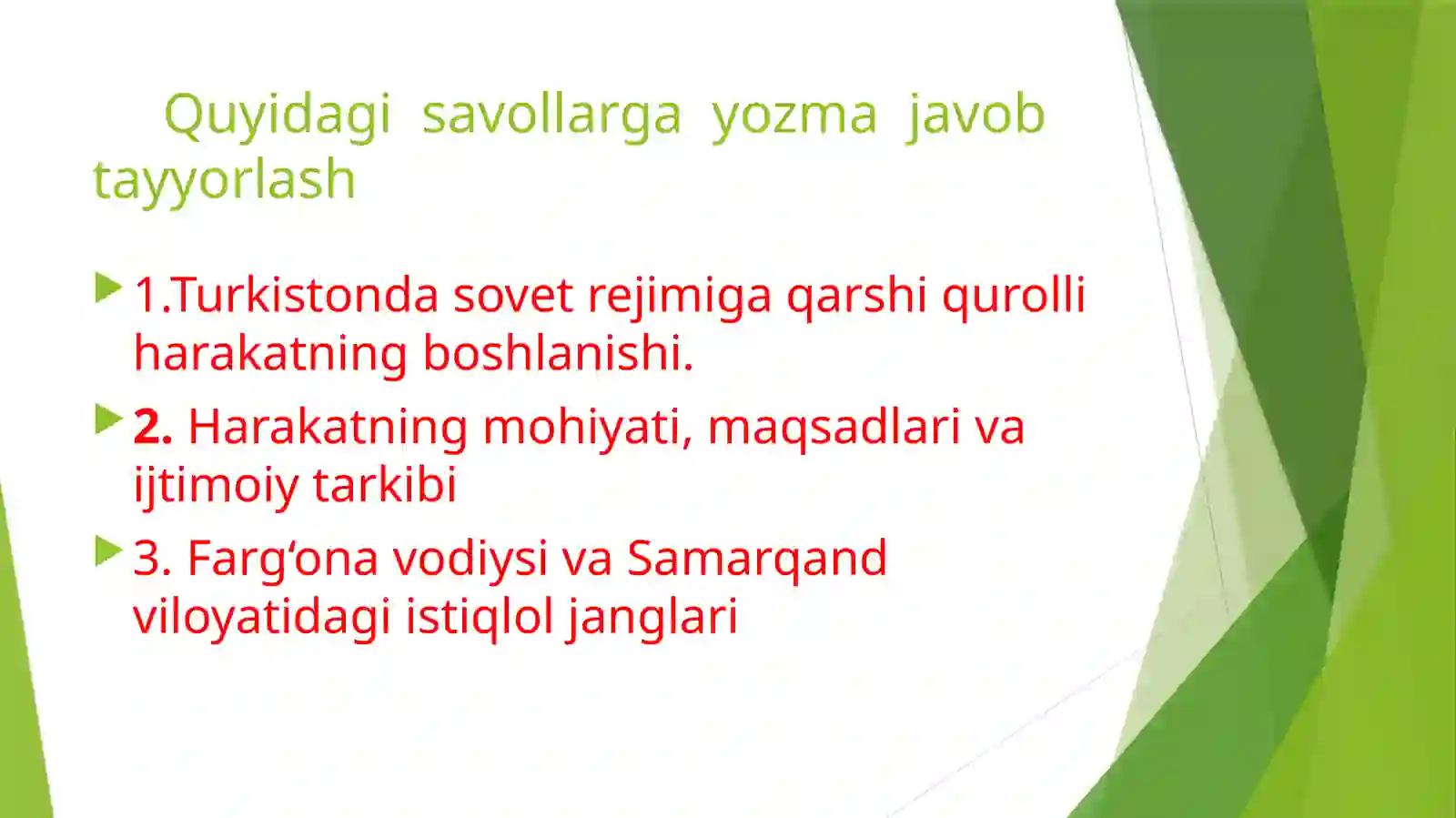 Quyidagi savollarga yozma javob tayyorlash

1.Turkistonda sovet rejimiga qarshi qurolli harakatning boshlanishi.

2. Harakatning mohiyati, maqsadlari va ijtimoiy tarkibi

3. Farg‘ona vodiysi va Samarqand viloyatidagi istiqlol janglari